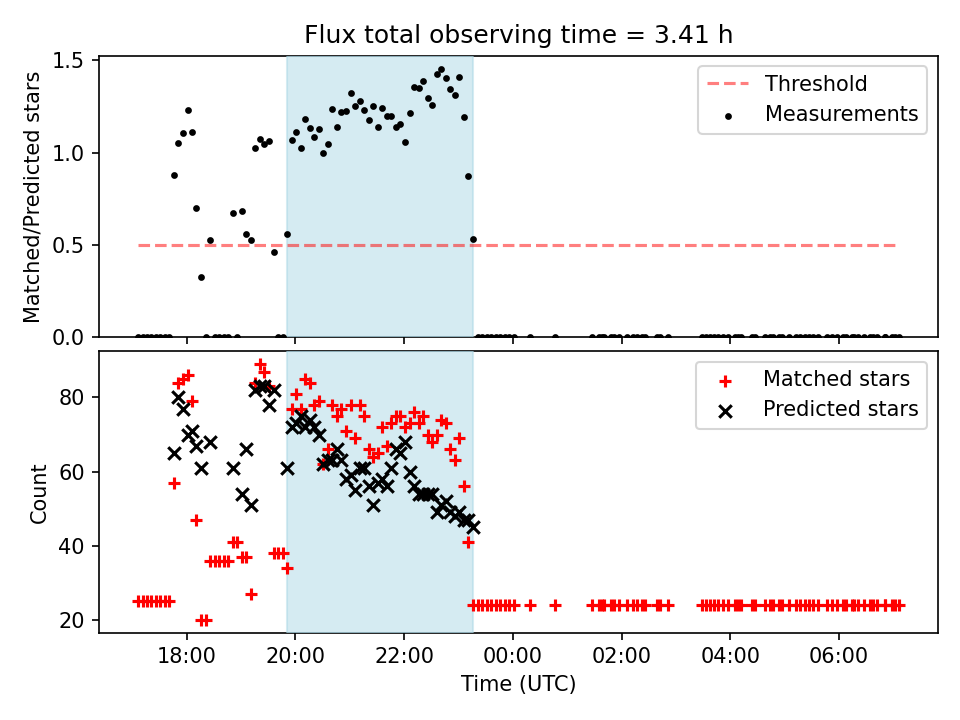 Flux total observing time = 3.41 h

Matched/Predicted stars

1.5
1.0
0.5
0.0

Threshold
Measurements

Count

80
60
40
20

Matched stars
Predicted stars

18:00
20:00
22:00
00:00
02:00
04:00
06:00

Time (UTC)